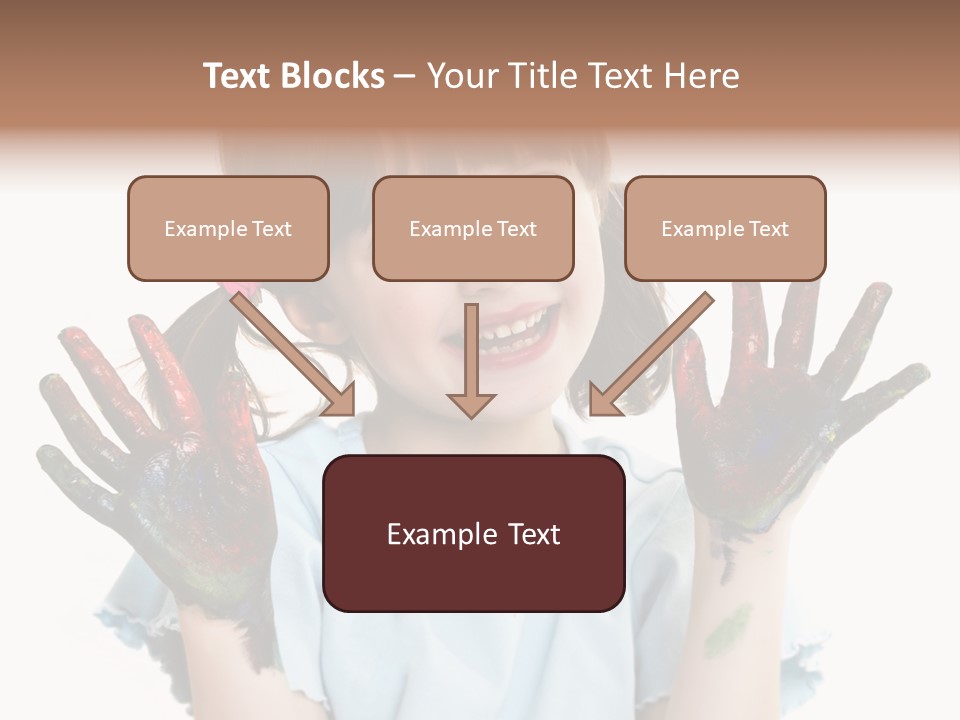 Text Blocks – Your Title Text Here

Example Text

Example Text

Example Text

Example Text